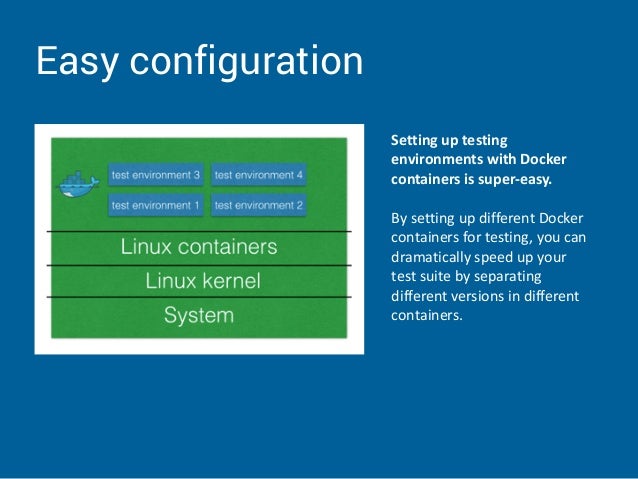 Easy configuration

test environment 3
test environment 4
test environment 1
test environment 2
Linux containers
Linux kernel
System

Setting up testing environments with Docker containers is super-easy.

By setting up different Docker containers for testing, you can dramatically speed up your test suite by separating different versions in different containers.